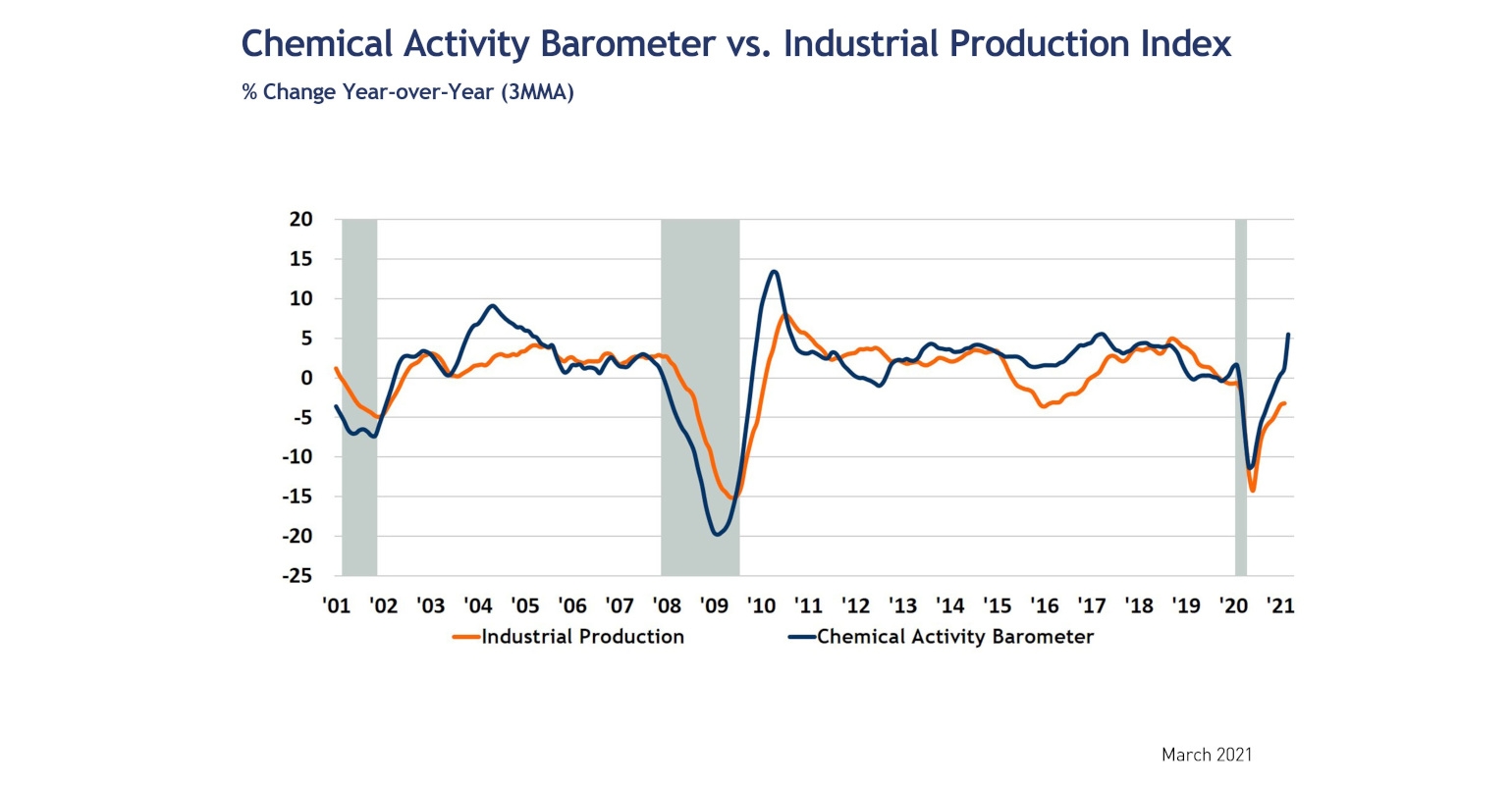 Chemical Activity Barometer vs. Industrial Production Index
% Change Year-over-Year (3MMA)

20
15
10
5
0
-5
-10
-15
-20
-25

'01 '02 '03 '04 '05 '06 '07 '08 '09 '10 '11 '12 '13 '14 '15 '16 '17 '18 '19 '20 '21

Industrial Production
Chemical Activity Barometer

March 2021